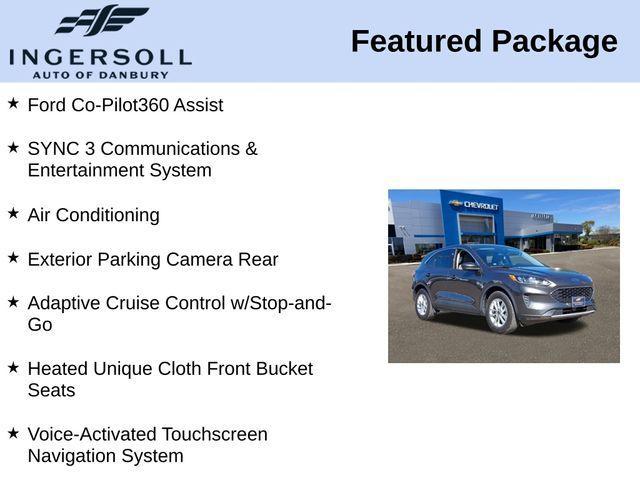 INGERSOLL
AUTO OF DANBURY

Featured Package

★ Ford Co-Pilot360 Assist

★ SYNC 3 Communications & Entertainment System

★ Air Conditioning

★ Exterior Parking Camera Rear

★ Adaptive Cruise Control w/Stop-and-Go

★ Heated Unique Cloth Front Bucket Seats

★ Voice-Activated Touchscreen Navigation System

CHEVROLET